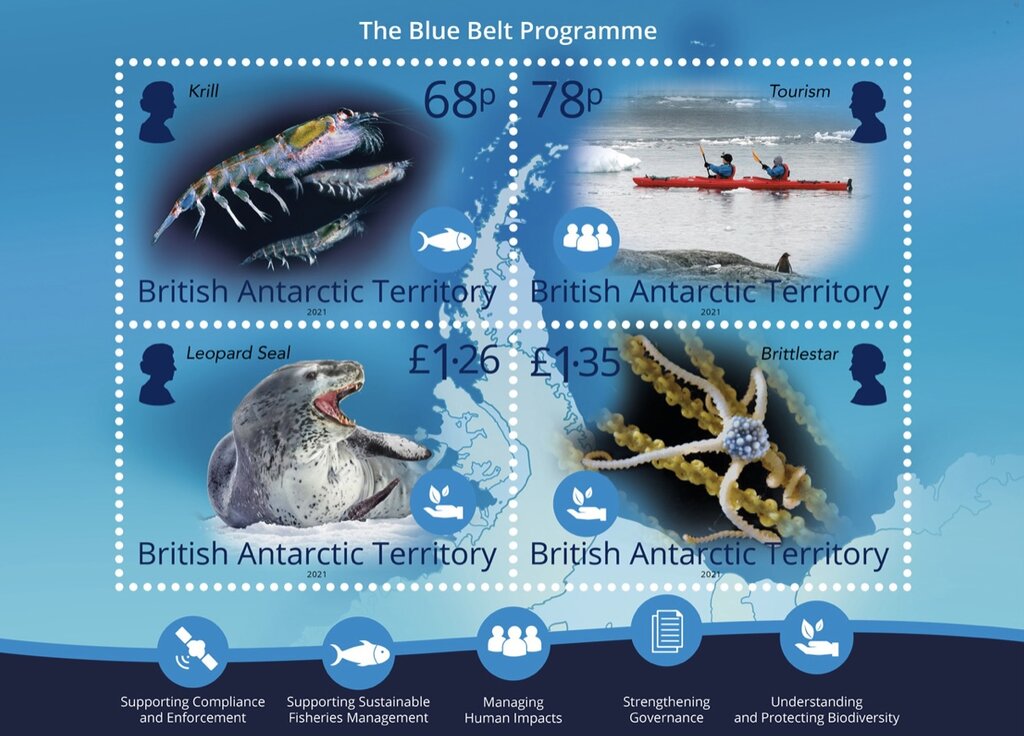 The Blue Belt Programme

Krill
68p
British Antarctic Territory
2021

78p
Tourism
British Antarctic Territory
2021

Leopard Seal
£1·26
British Antarctic Territory
2021

£1·35
Brittlestar
British Antarctic Territory
2021

Supporting Compliance and Enforcement

Supporting Sustainable Fisheries Management

Managing Human Impacts

Strengthening Governance

Understanding and Protecting Biodiversity